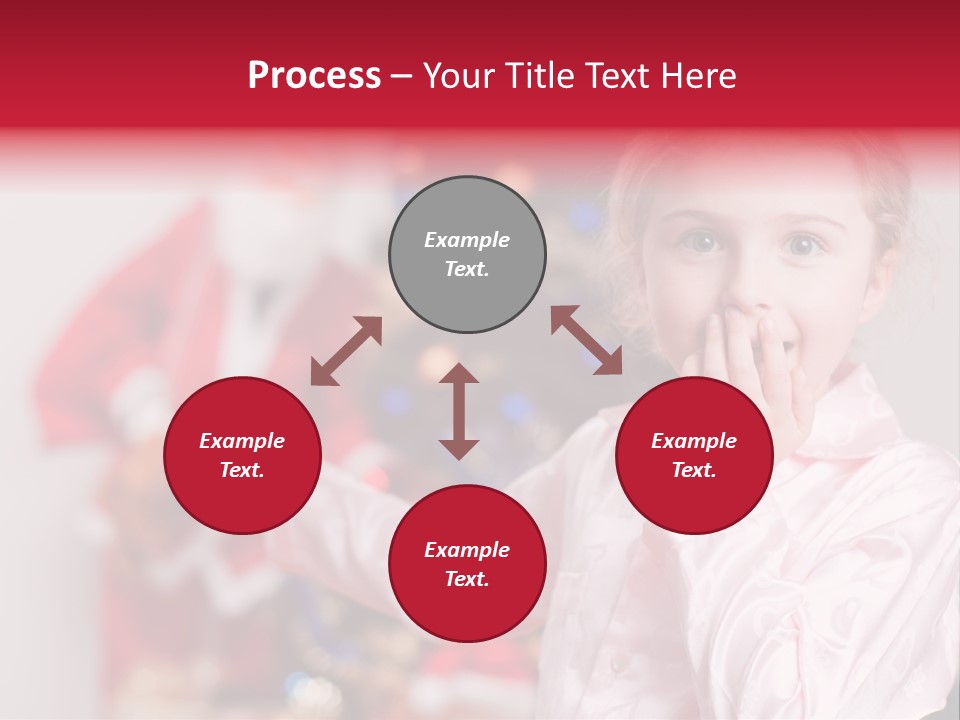 Process – Your Title Text Here

Example Text.

Example Text.

Example Text.

Example Text.